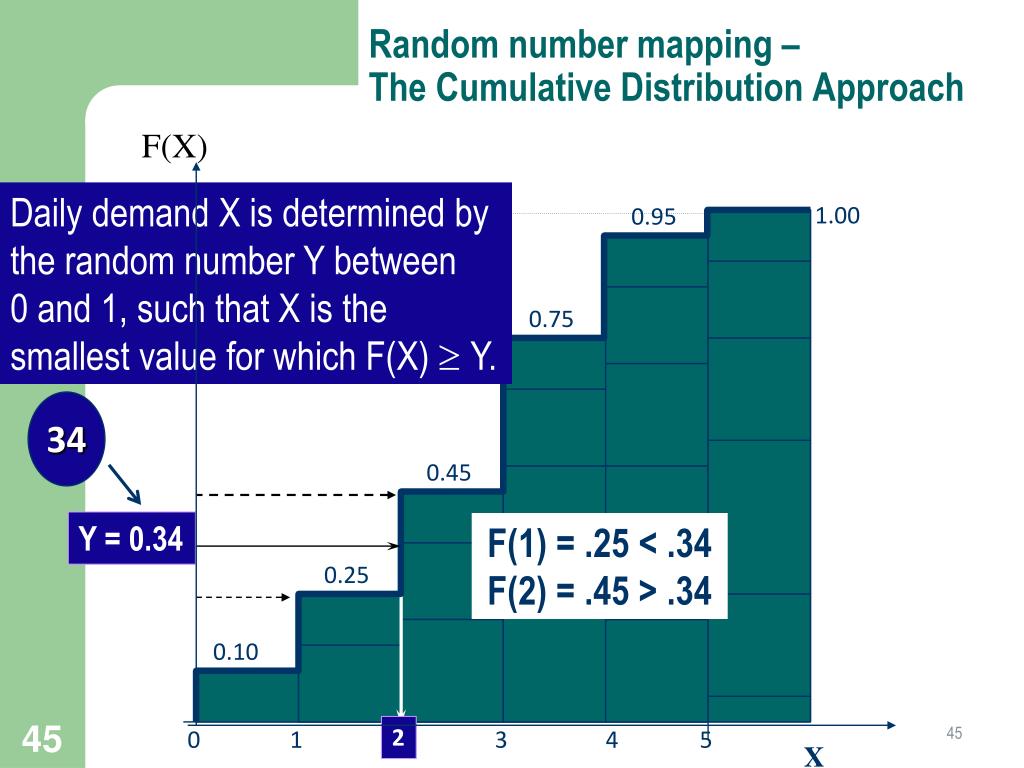 Random number mapping –
The Cumulative Distribution Approach

F(X)

Daily demand X is determined by the random number Y between 0 and 1, such that X is the smallest value for which F(X) $\geq$ Y.

0.95

1.00

0.75

34

0.45

Y = 0.34

F(1) = .25 < .34
F(2) = .45 > .34

0.25

0.10

45

0 1 2 3 4 5

X

45